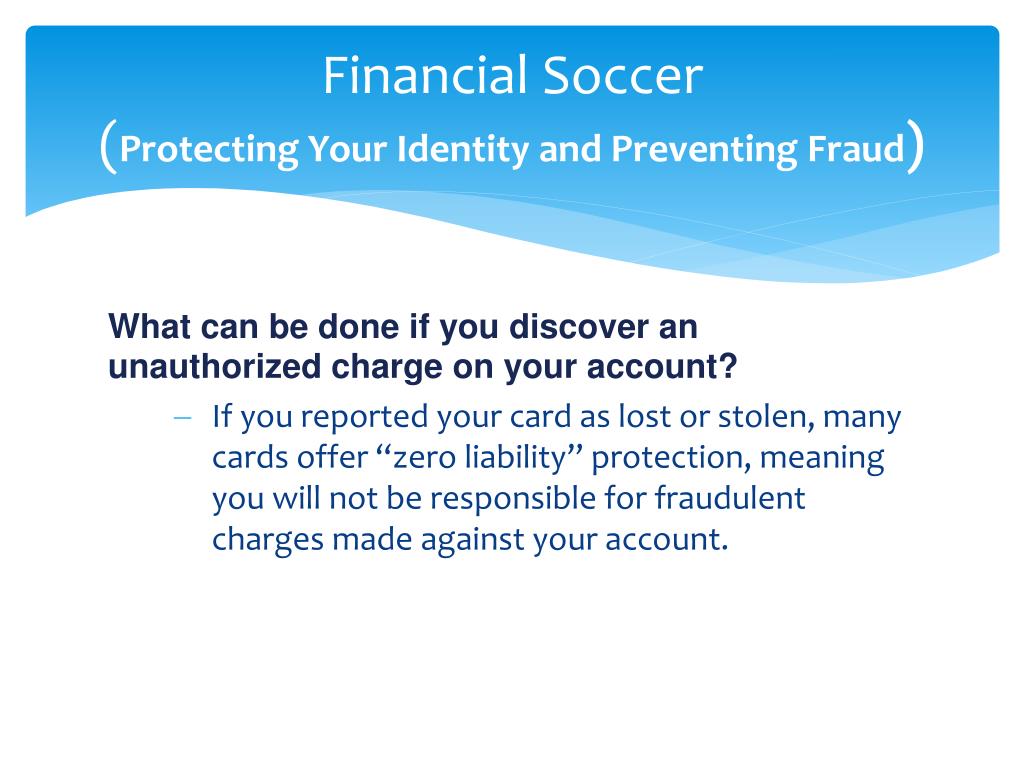 Financial Soccer
(Protecting Your Identity and Preventing Fraud)

What can be done if you discover an unauthorized charge on your account?

– If you reported your card as lost or stolen, many cards offer “zero liability” protection, meaning you will not be responsible for fraudulent charges made against your account.